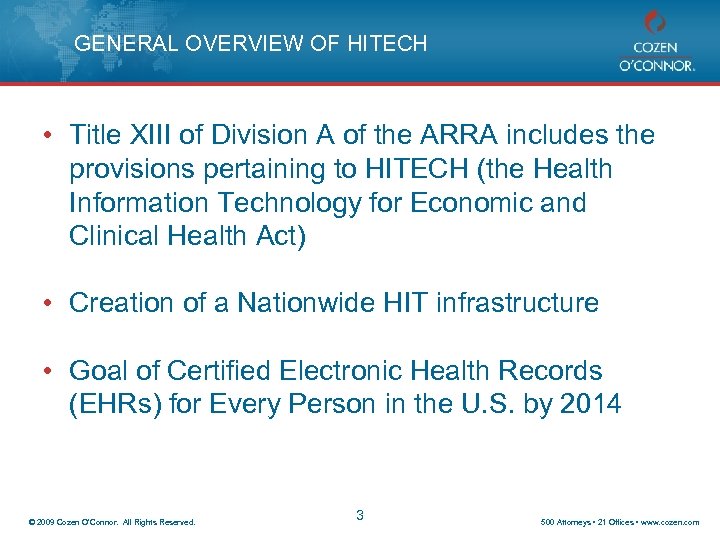 GENERAL OVERVIEW OF HITECH

COZEN O'CONNOR.

• Title XIII of Division A of the ARRA includes the provisions pertaining to HITECH (the Health Information Technology for Economic and Clinical Health Act)

• Creation of a Nationwide HIT infrastructure

• Goal of Certified Electronic Health Records (EHRs) for Every Person in the U.S. by 2014

© 2009 Cozen O'Connor. All Rights Reserved.

3

500 Attorneys • 21 Offices • www.cozen.com